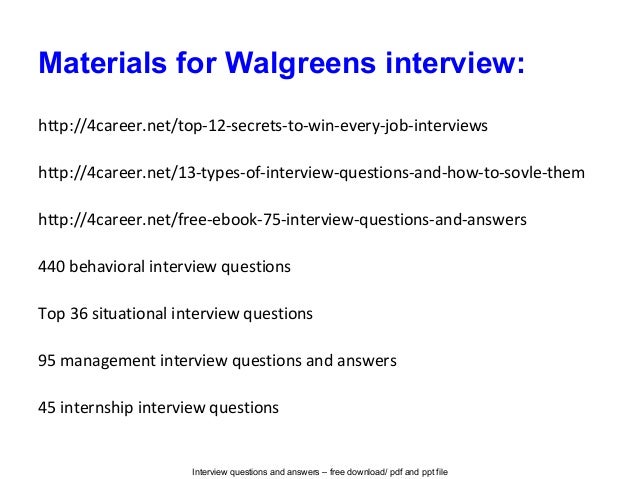 Materials for Walgreens interview:

http://4career.net/top-12-secrets-to-win-every-job-interviews

http://4career.net/13-types-of-interview-questions-and-how-to-sovle-them

http://4career.net/free-ebook-75-interview-questions-and-answers

440 behavioral interview questions

Top 36 situational interview questions

95 management interview questions and answers

45 internship interview questions

Interview questions and answers – free download/ pdf and ppt file